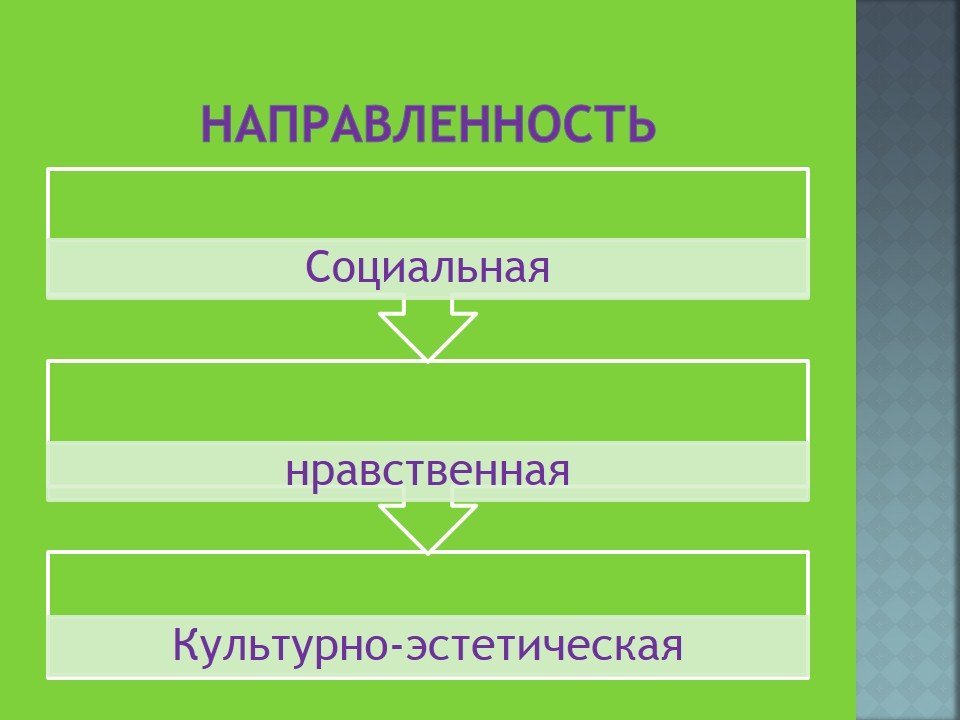 НАПРАВЛЕННОСТЬ

Социальная

нравственная

Культурно-эстетическая